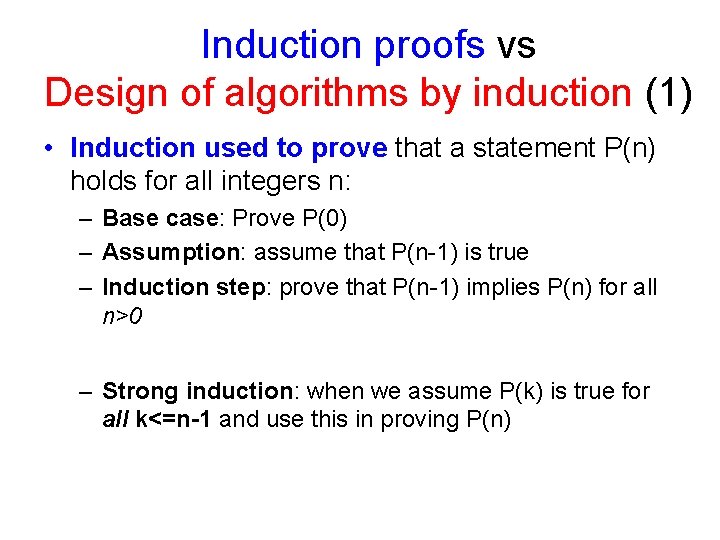 Induction proofs vs
Design of algorithms by induction (1)

• Induction used to prove that a statement P(n) holds for all integers n:

– Base case: Prove P(0)
– Assumption: assume that P(n-1) is true
– Induction step: prove that P(n-1) implies P(n) for all n>0

– Strong induction: when we assume P(k) is true for all k<=n-1 and use this in proving P(n)